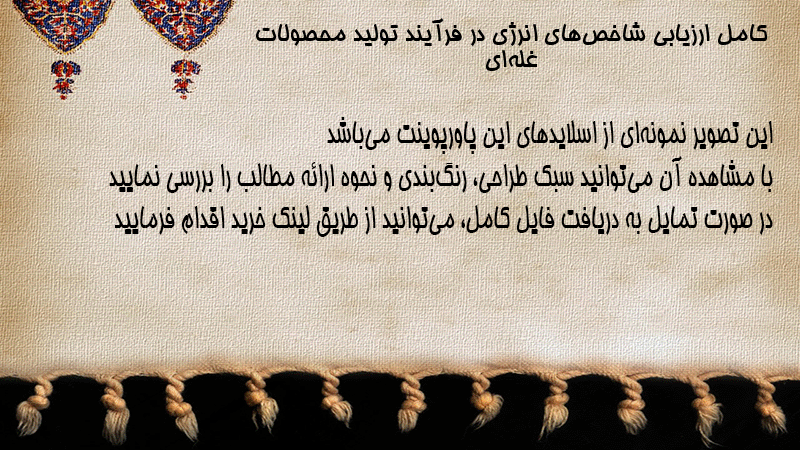 کامل ارزیابی شاخص‌های انرژی در فرآیند تولید محصولات غله‌ای

این تصویر نمونه‌ای از اسلایدهای این پاورپوینت می‌باشد
با مشاهده آن می‌توانید سبک طراحی، رنگ‌بندی و نحوه ارائه مطالب را بررسی نمایید
در صورت تمایل به دریافت فایل کامل، می‌توانید از طریق لینک خرید اقدام فرمایید